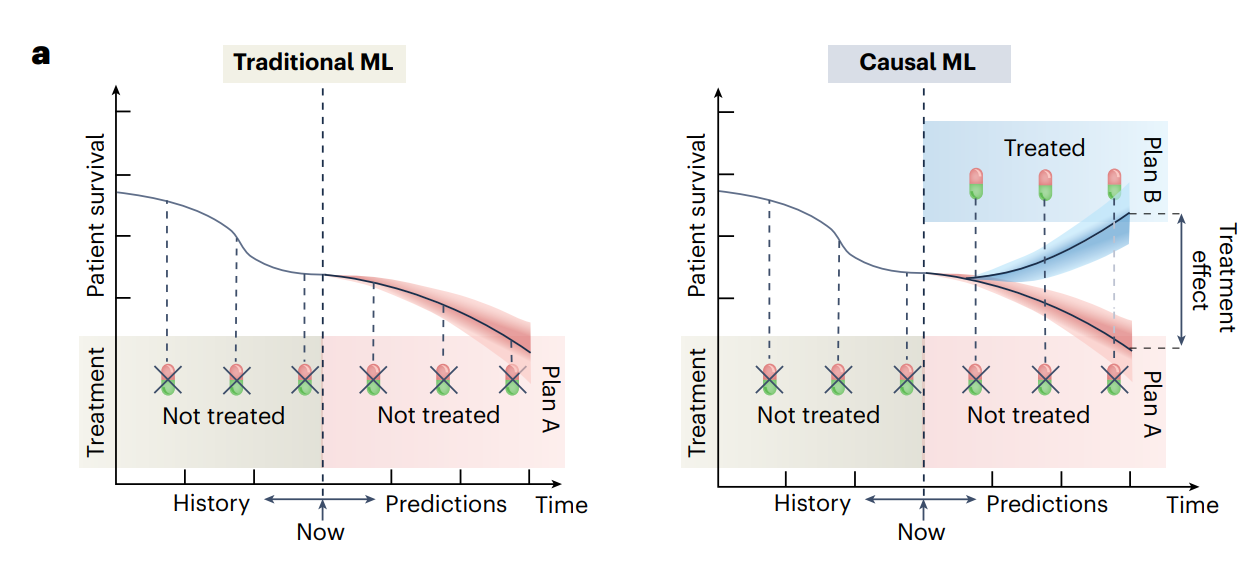 a

Traditional ML

Patient survival

Treatment

Not treated

Not treated

Plan A

History

Now

Predictions

Time

Causal ML

Patient survival

Treated

Plan B

Treatment effect

Treatment

Not treated

Not treated

Plan A

History

Now

Predictions

Time